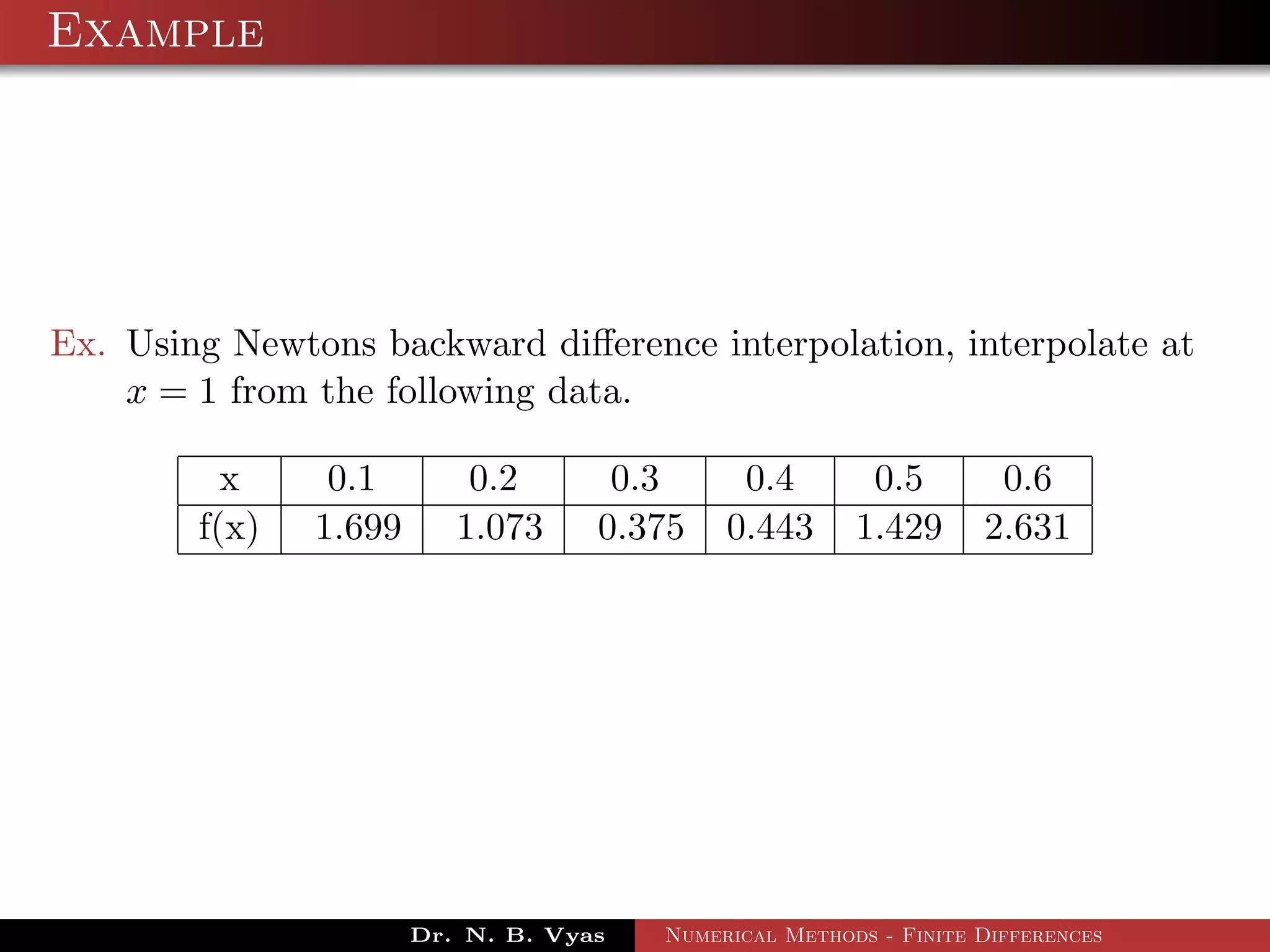 Example

Ex. Using Newtons backward difference interpolation, interpolate at $x = 1$ from the following data.

| x | 0.1 | 0.2 | 0.3 | 0.4 | 0.5 | 0.6 |
|---|---|---|---|---|---|---|
| f(x) | 1.699 | 1.073 | 0.375 | 0.443 | 1.429 | 2.631 |

Dr. N. B. Vyas Numerical Methods - Finite Differences